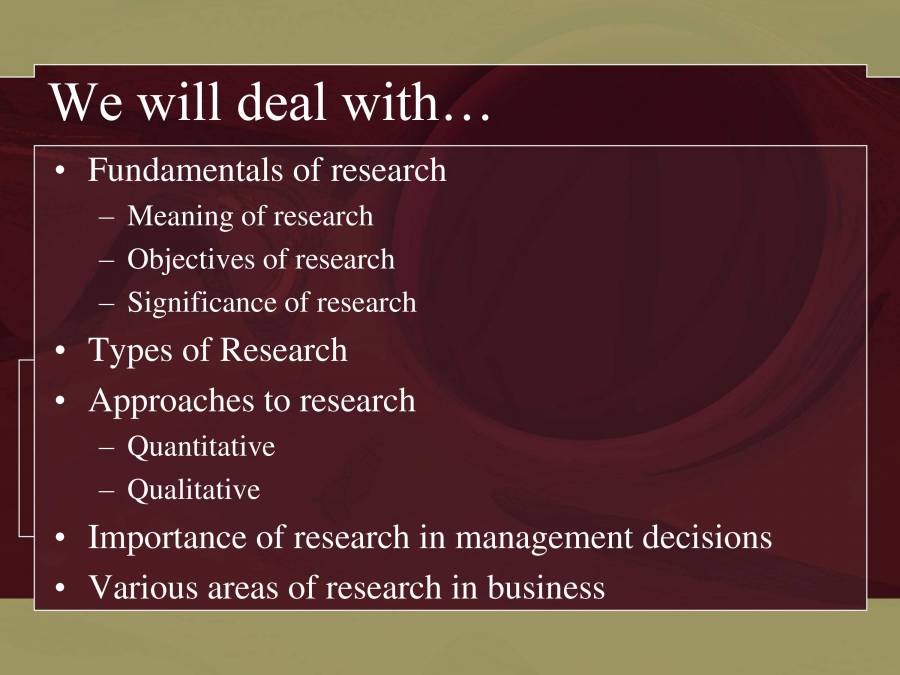 We will deal with…

• Fundamentals of research
– Meaning of research
– Objectives of research
– Significance of research
• Types of Research
• Approaches to research
– Quantitative
– Qualitative
• Importance of research in management decisions
• Various areas of research in business